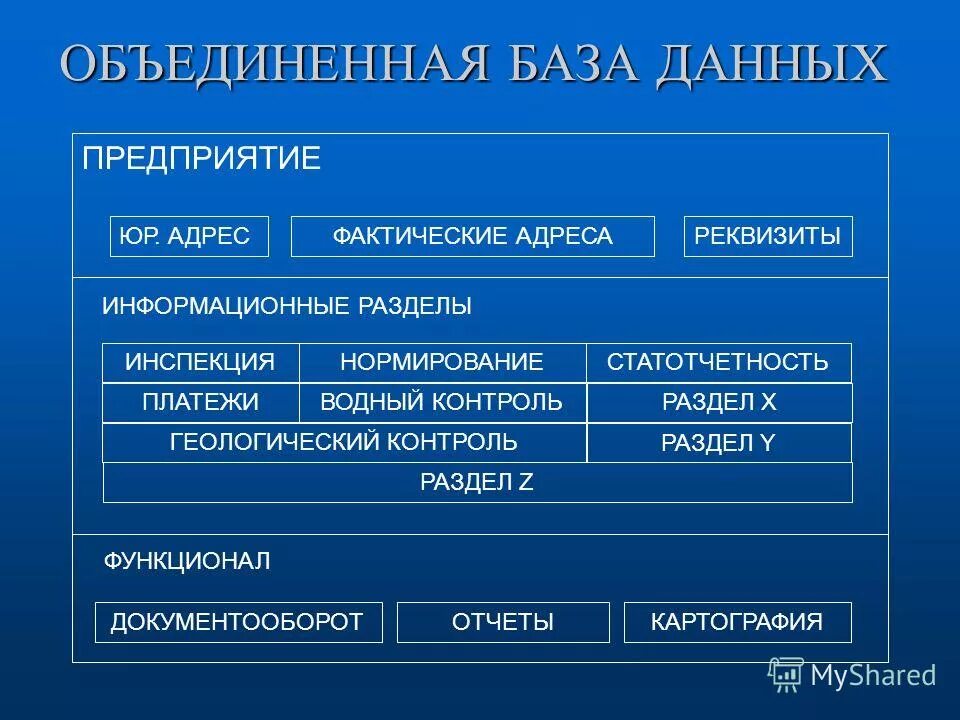 ОБЪЕДИНЕННАЯ БАЗА ДАННЫХ

ПРЕДПРИЯТИЕ

ЮР. АДРЕС

ФАКТИЧЕСКИЕ АДРЕСА

РЕКВИЗИТЫ

ИНФОРМАЦИОННЫЕ РАЗДЕЛЫ

ИНСПЕКЦИЯ

НОРМИРОВАНИЕ

СТАТОТЧЕТНОСТЬ

ПЛАТЕЖИ

ВОДНЫЙ КОНТРОЛЬ

РАЗДЕЛ X

ГЕОЛОГИЧЕСКИЙ КОНТРОЛЬ

РАЗДЕЛ Y

РАЗДЕЛ Z

ФУНКЦИОНАЛ

ДОКУМЕНТООБОРОТ

ОТЧЕТЫ

КАРТОГРАФИЯ

MyShared